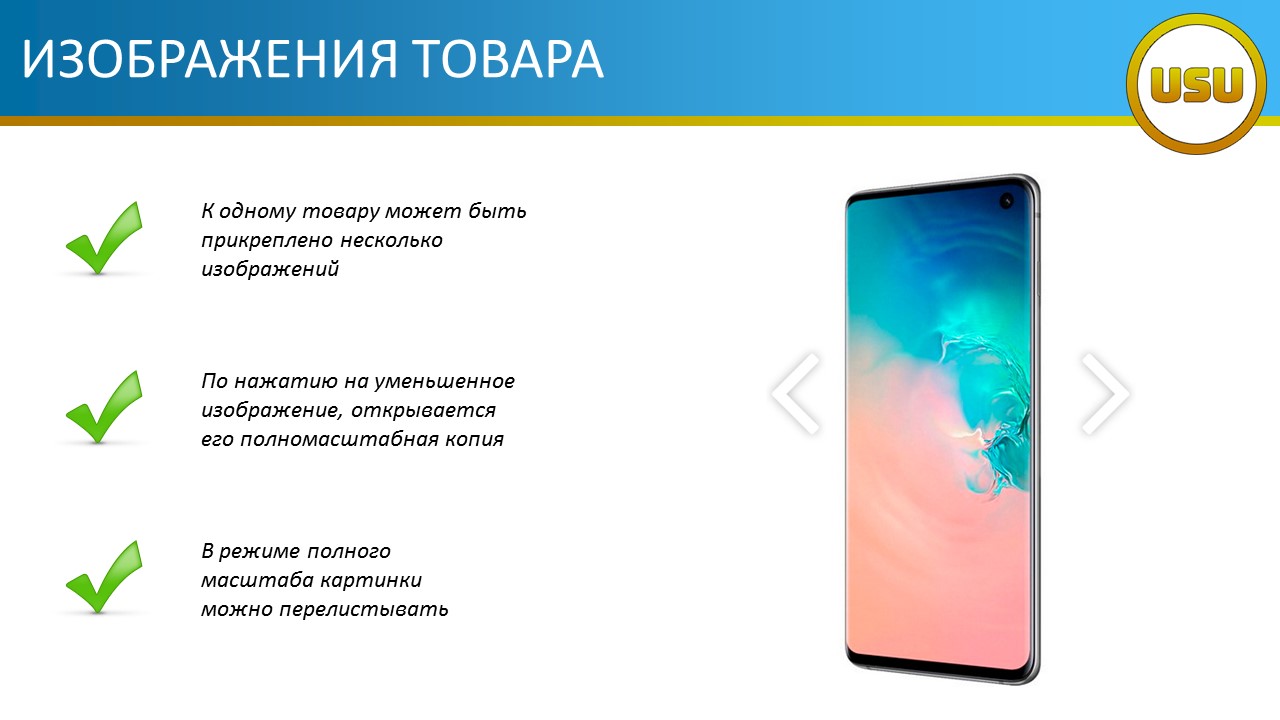 ИЗОБРАЖЕНИЯ ТОВАРА

USU

К одному товару может быть прикреплено несколько изображений

По нажатию на уменьшенное изображение, открывается его полномасштабная копия

В режиме полного масштаба картинки можно перелистывать